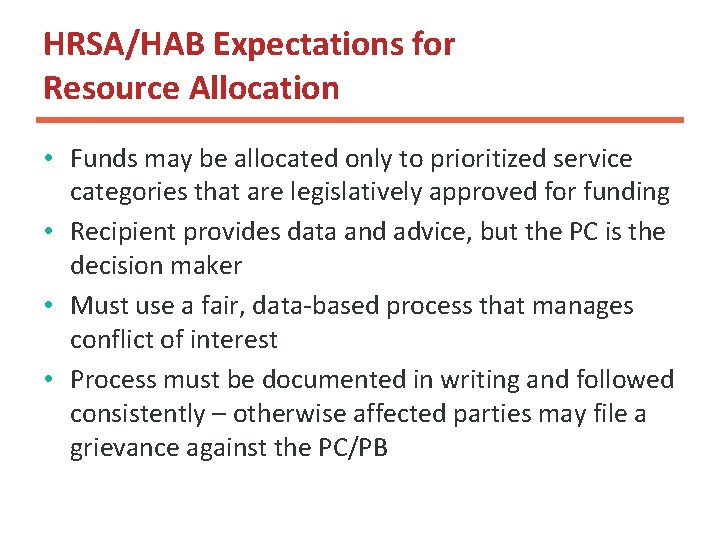 HRSA/HAB Expectations for Resource Allocation

• Funds may be allocated only to prioritized service categories that are legislatively approved for funding
• Recipient provides data and advice, but the PC is the decision maker
• Must use a fair, data-based process that manages conflict of interest
• Process must be documented in writing and followed consistently – otherwise affected parties may file a grievance against the PC/PB